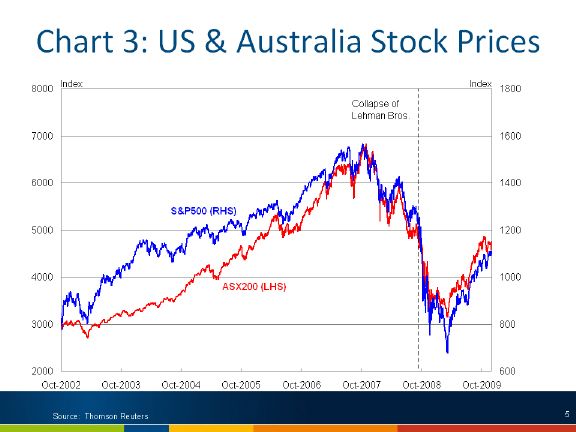 Chart 3: US & Australia Stock Prices

Index

Index

8000
7000
6000
5000
4000
3000
2000

1800
1600
1400
1200
1000
800
600

Collapse of Lehman Bros.

S&P500 (RHS)

ASX200 (LHS)

Oct-2002 Oct-2003 Oct-2004 Oct-2005 Oct-2006 Oct-2007 Oct-2008 Oct-2009

Source: Thomson Reuters

5